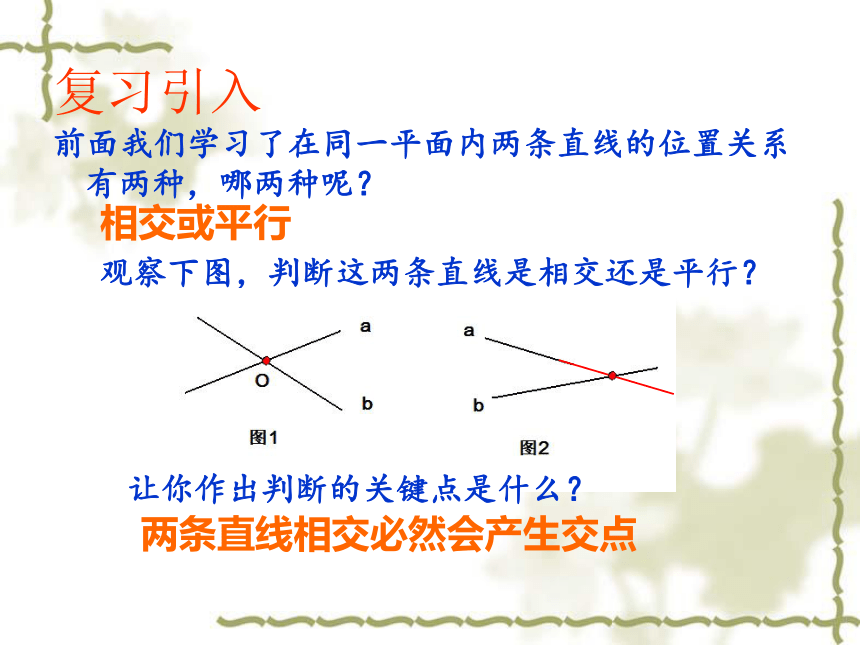 复习引入

前面我们学习了在同一平面内两条直线的位置关系有两种，哪两种呢？

相交或平行

观察下图，判断这两条直线是相交还是平行？

a
O
b
图1

a
b
图2

让你作出判断的关键点是什么？

两条直线相交必然会产生交点